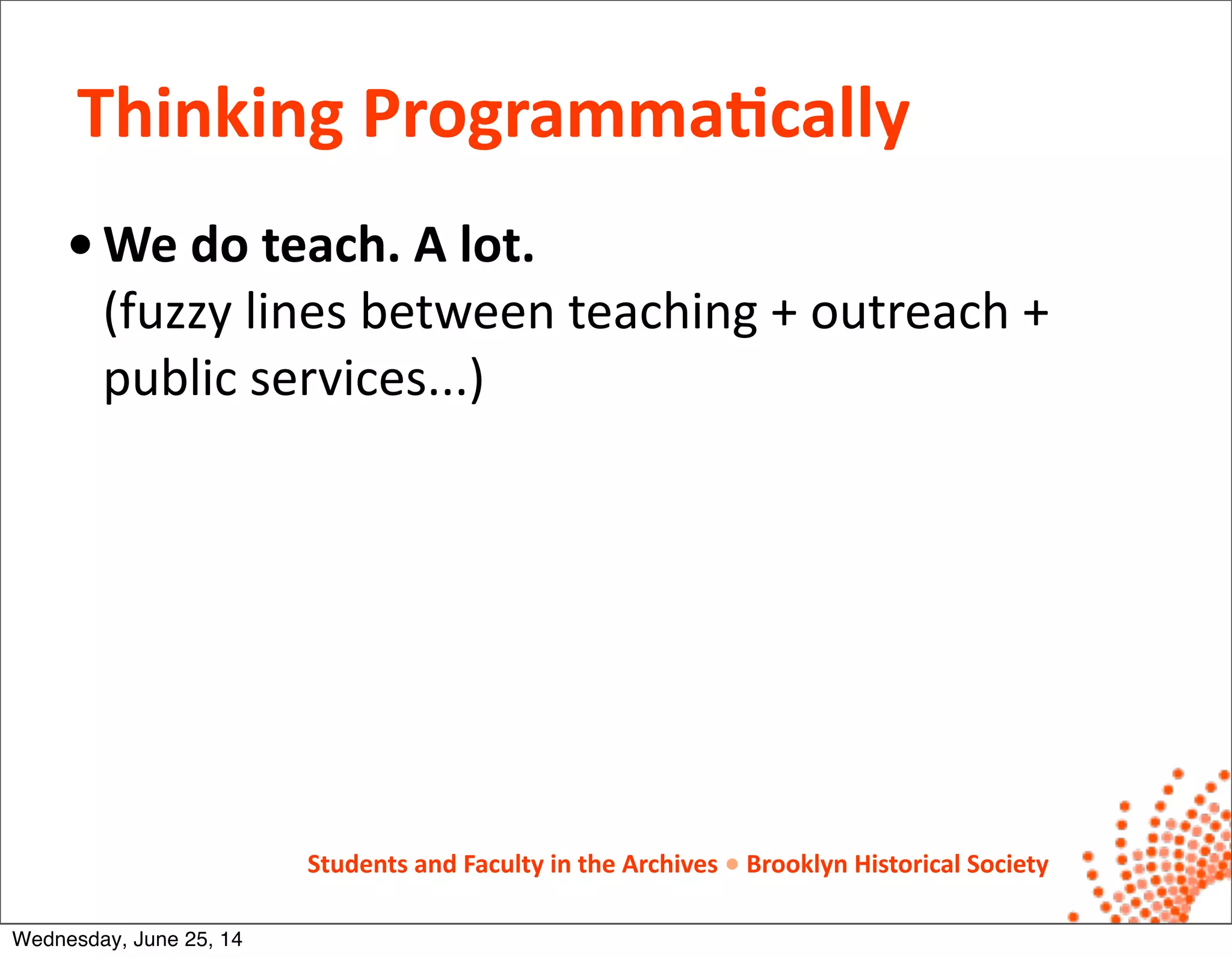 Thinking Programmatically

• We do teach. A lot.
(fuzzy lines between teaching + outreach + public services...)

Students and Faculty in the Archives • Brooklyn Historical Society

Wednesday, June 25, 14